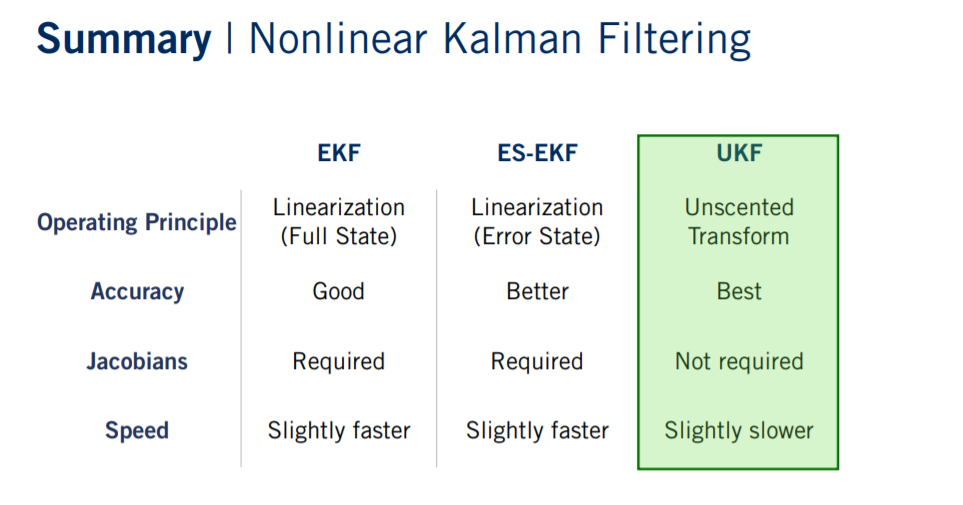 Summary | Nonlinear Kalman Filtering

| | EKF | ES-EKF | UKF |
|---|---|---|---|
| Operating Principle | Linearization (Full State) | Linearization (Error State) | Unscented Transform |
| Accuracy | Good | Better | Best |
| Jacobians | Required | Required | Not required |
| Speed | Slightly faster | Slightly faster | Slightly slower |